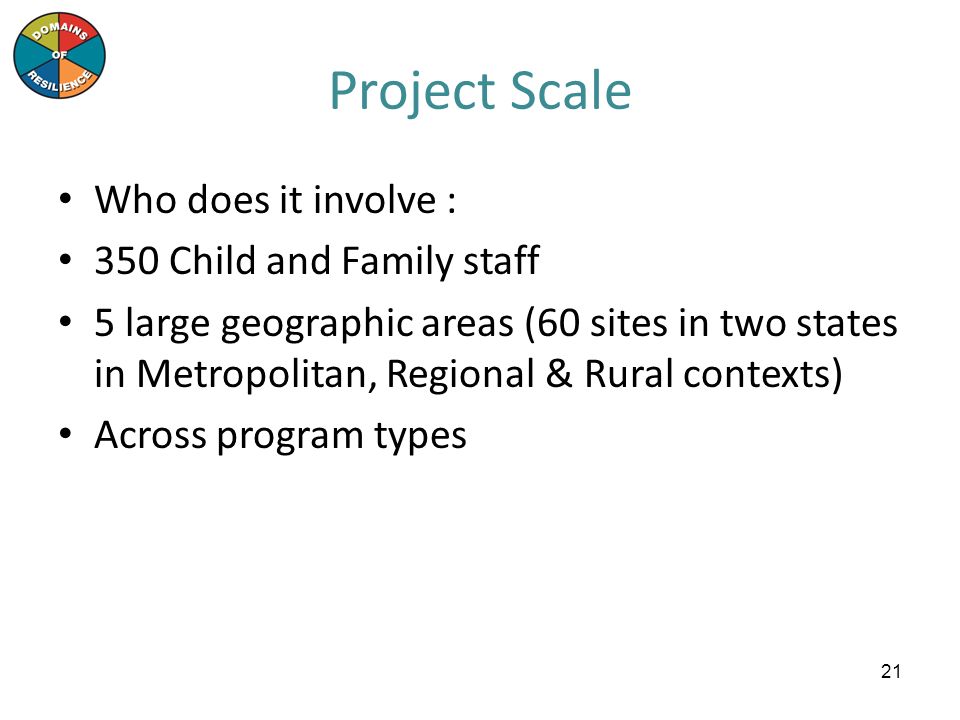 DOMAINS
OF
RESILIENCE

Project Scale

• Who does it involve :
• 350 Child and Family staff
• 5 large geographic areas (60 sites in two states in Metropolitan, Regional & Rural contexts)
• Across program types

21